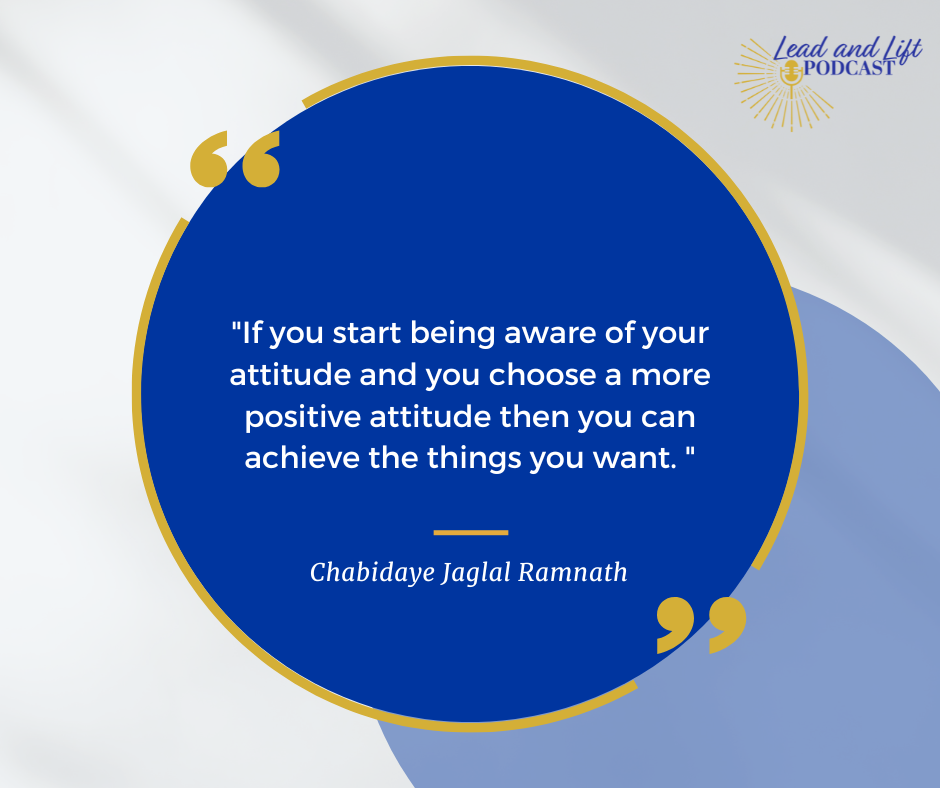 Lead and Lift
PODCAST

"If you start being aware of your attitude and you choose a more positive attitude then you can achieve the things you want. "

Chabidaye Jaglal Ramnath